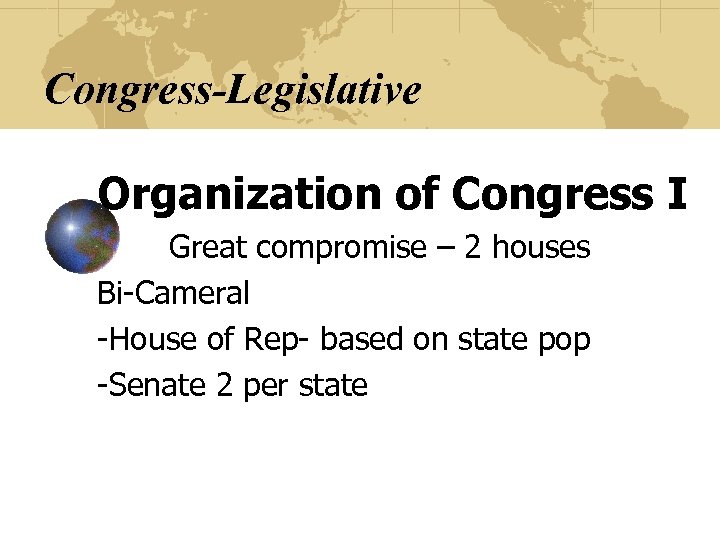 Congress-Legislative

Organization of Congress I

Great compromise – 2 houses

Bi-Cameral

-House of Rep- based on state pop

-Senate 2 per state